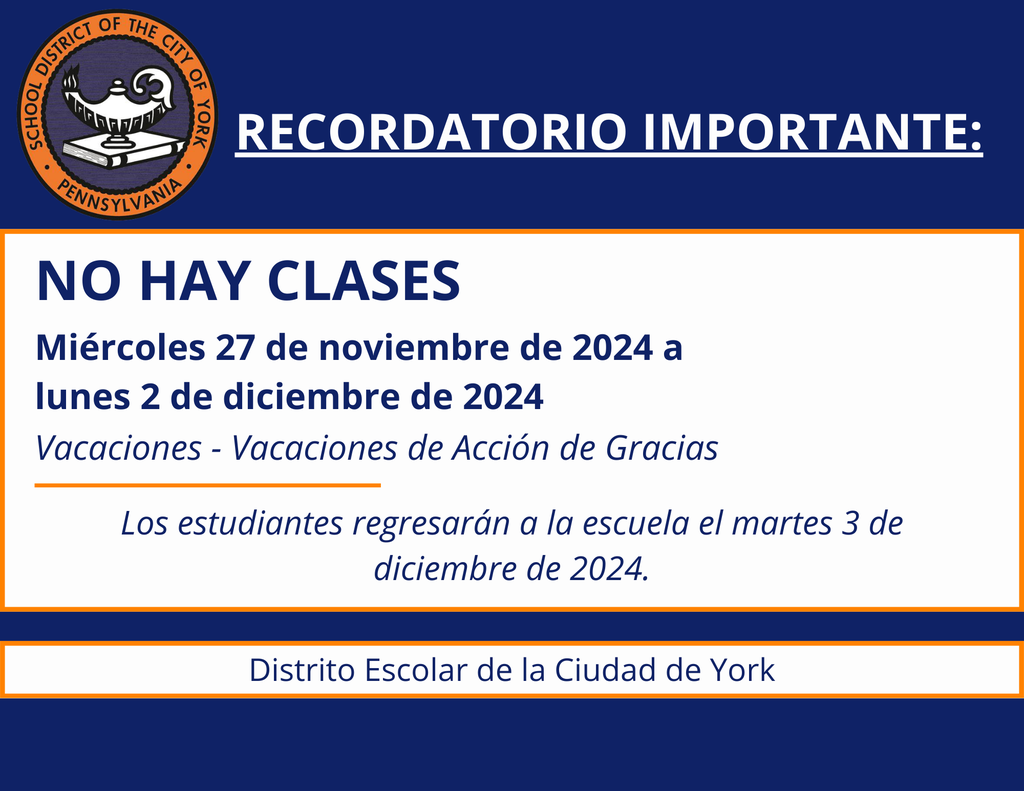 SCHOOL DISTRICT OF THE CITY OF YORK
PENNSYLVANIA

RECORDATORIO IMPORTANTE:

NO HAY CLASES

Miércoles 27 de noviembre de 2024 a lunes 2 de diciembre de 2024

Vacaciones - Vacaciones de Acción de Gracias

Los estudiantes regresarán a la escuela el martes 3 de diciembre de 2024.

Distrito Escolar de la Ciudad de York